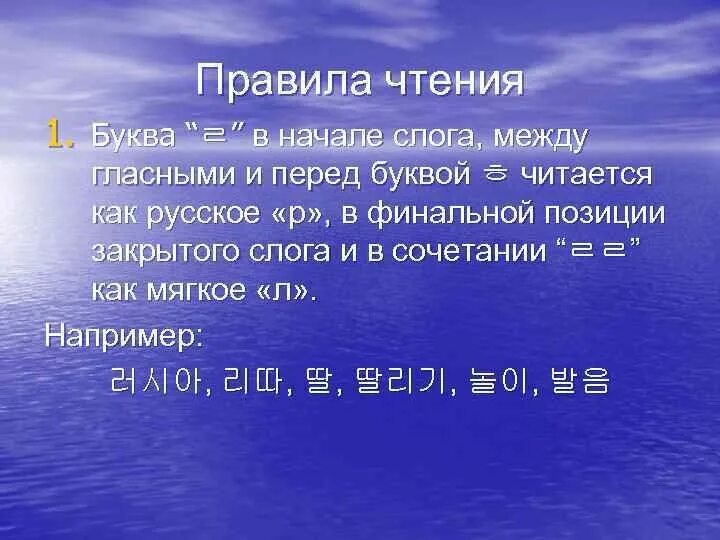 Правила чтения

1. Буква “ㄹ” в начале слога, между гласными и перед буквой ㅎ читается как русское «р», в финальной позиции закрытого слога и в сочетании “ㄹㄹ” как мягкое «л».

Например:

러시아, 리따, 딸, 딸리기, 놀이, 발음